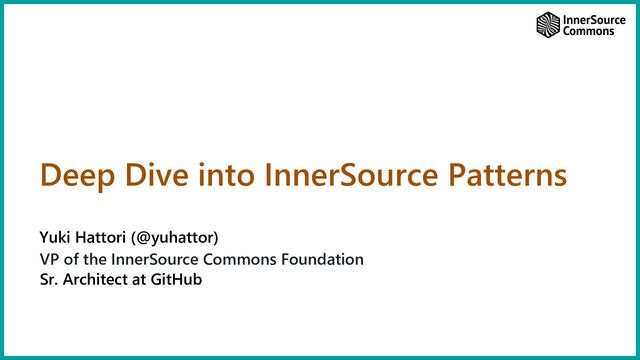 InnerSource Commons

Deep Dive into InnerSource Patterns

Yuki Hattori (@yuhattor)
VP of the InnerSource Commons Foundation
Sr. Architect at GitHub